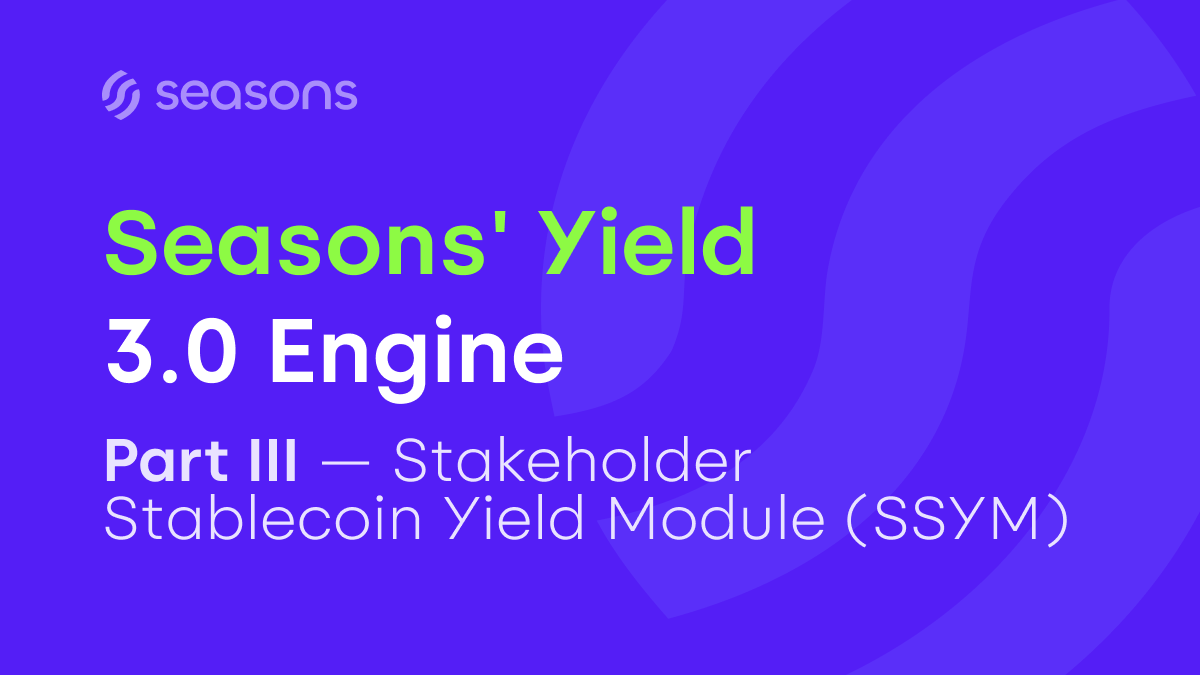 seasons

Seasons' Yield
3.0 Engine

Part III — Stakeholder Stablecoin Yield Module (SSYM)